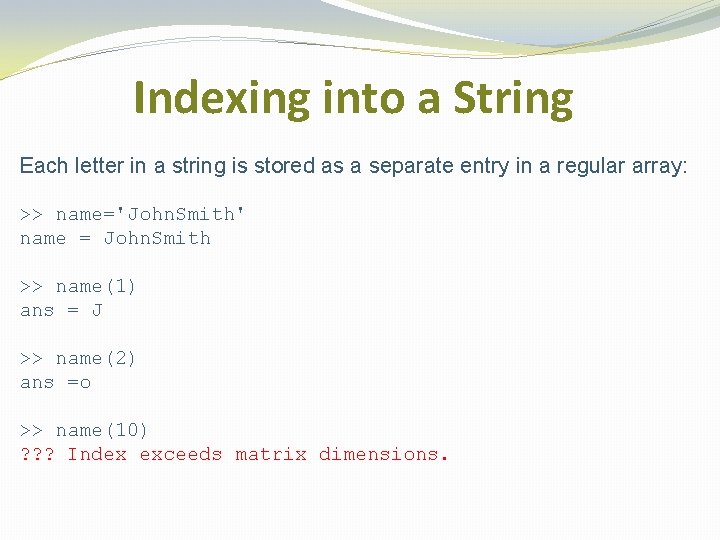 Indexing into a String

Each letter in a string is stored as a separate entry in a regular array:

>> name='JohnSmith'
name = JohnSmith

>> name(1)
ans = J

>> name(2)
ans =o

>> name(10)
??? Index exceeds matrix dimensions.